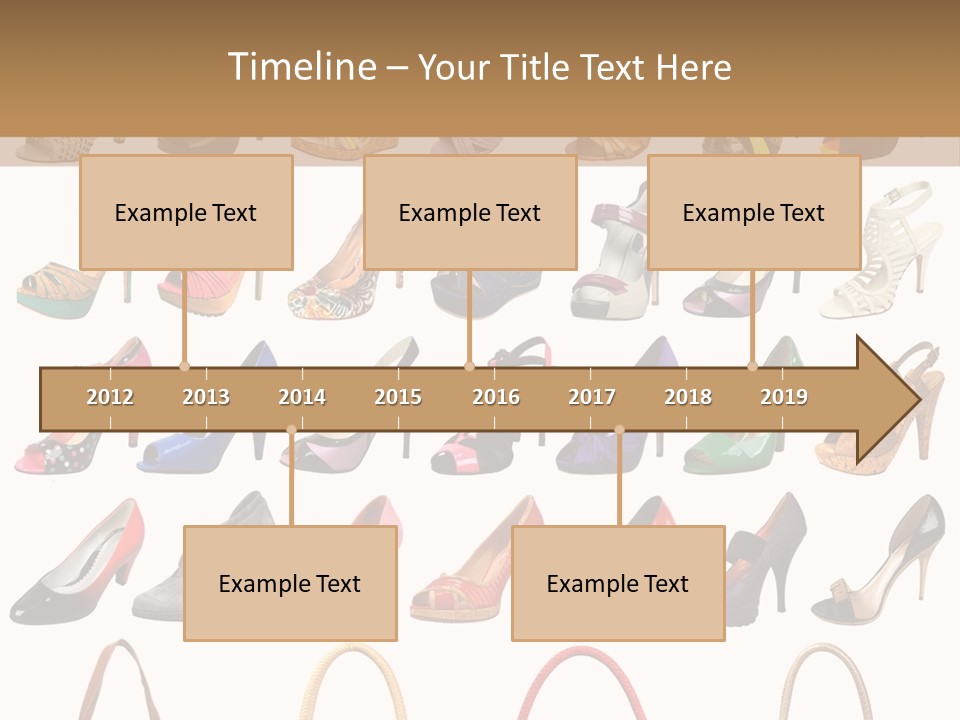 Timeline – Your Title Text Here

Example Text

Example Text

Example Text

2012 2013 2014 2015 2016 2017 2018 2019

Example Text

Example Text